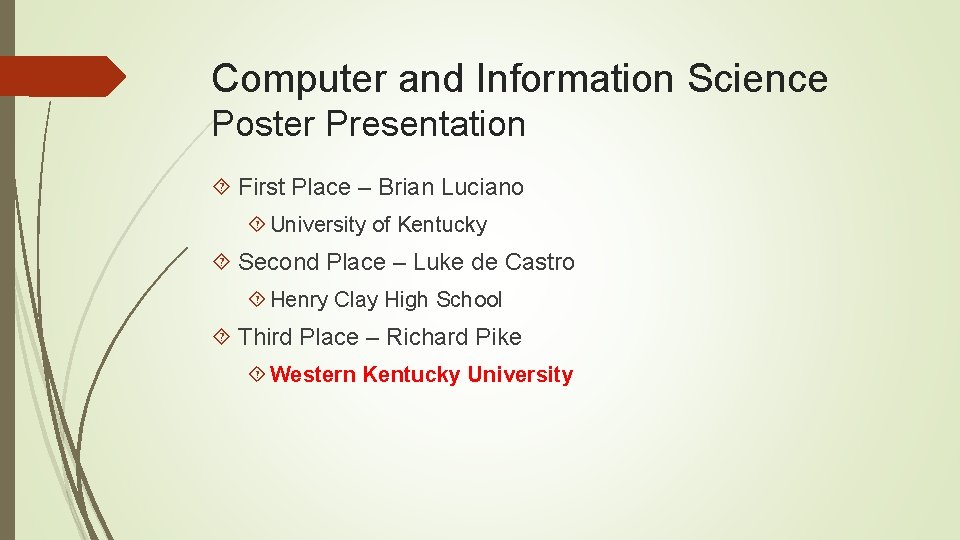 Computer and Information Science
Poster Presentation

First Place – Brian Luciano

University of Kentucky

Second Place – Luke de Castro

Henry Clay High School

Third Place – Richard Pike

Western Kentucky University